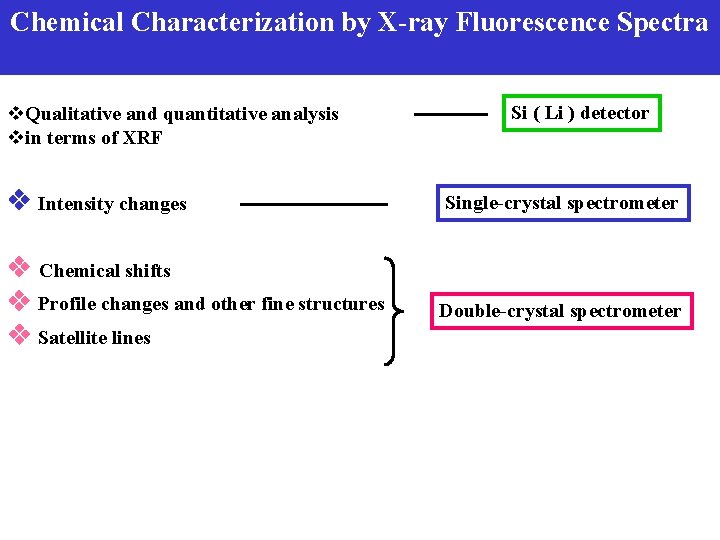 Chemical Characterization by X-ray Fluorescence Spectra

❖Qualitative and quantitative analysis
❖in terms of XRF

Si ( Li ) detector

❖ Intensity changes

Single-crystal spectrometer

❖ Chemical shifts
❖ Profile changes and other fine structures
❖ Satellite lines

Double-crystal spectrometer